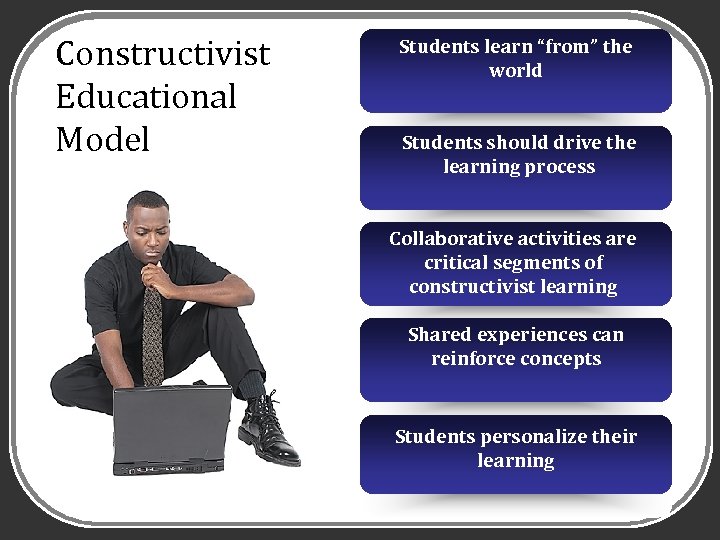 Constructivist Educational Model

Students learn “from” the world

Students should drive the learning process

Collaborative activities are critical segments of constructivist learning

Shared experiences can reinforce concepts

Students personalize their learning